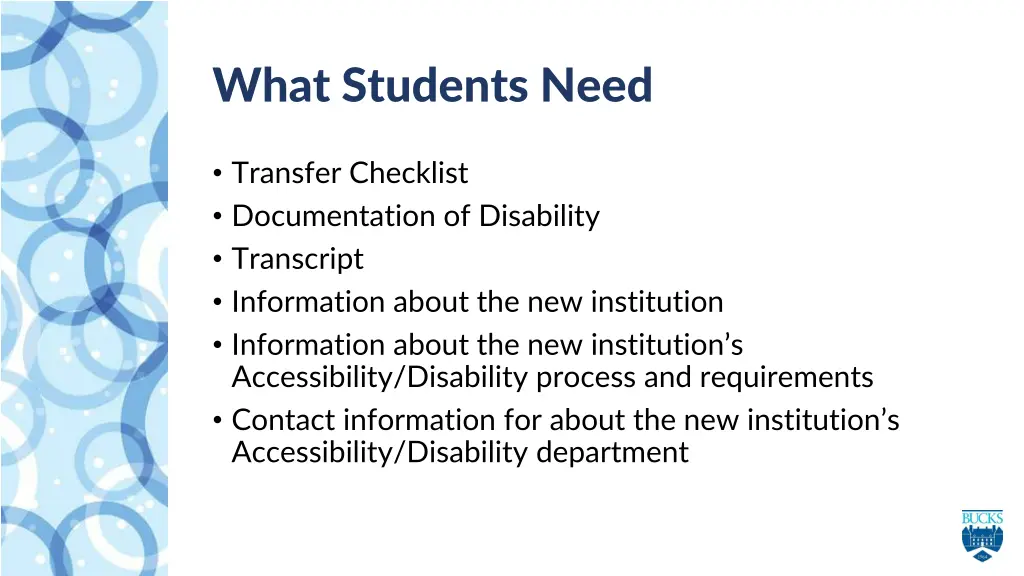 What Students Need

• Transfer Checklist
• Documentation of Disability
• Transcript
• Information about the new institution
• Information about the new institution's Accessibility/Disability process and requirements
• Contact information for about the new institution's Accessibility/Disability department

BUCKS